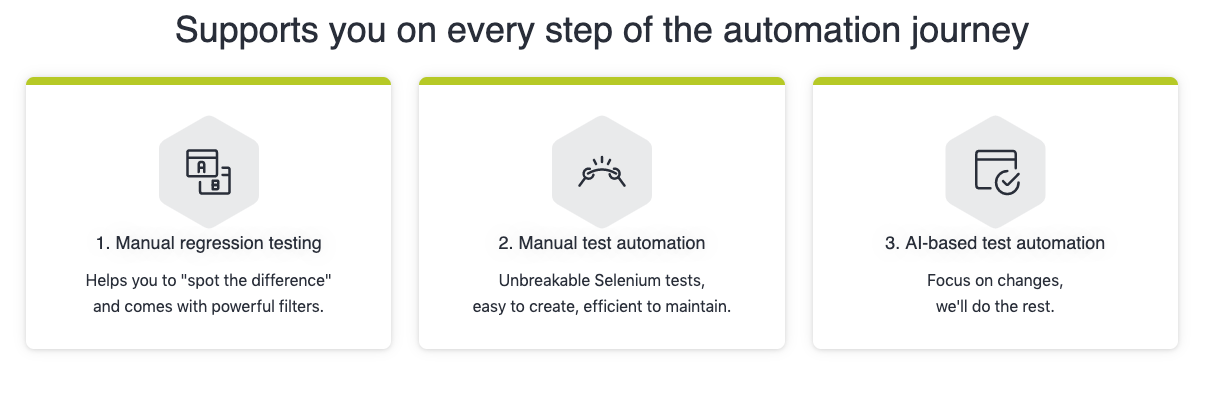 Supports you on every step of the automation journey

A
B

1. Manual regression testing

Helps you to "spot the difference" and comes with powerful filters.

2. Manual test automation

Unbreakable Selenium tests, easy to create, efficient to maintain.

3. AI-based test automation

Focus on changes, we'll do the rest.